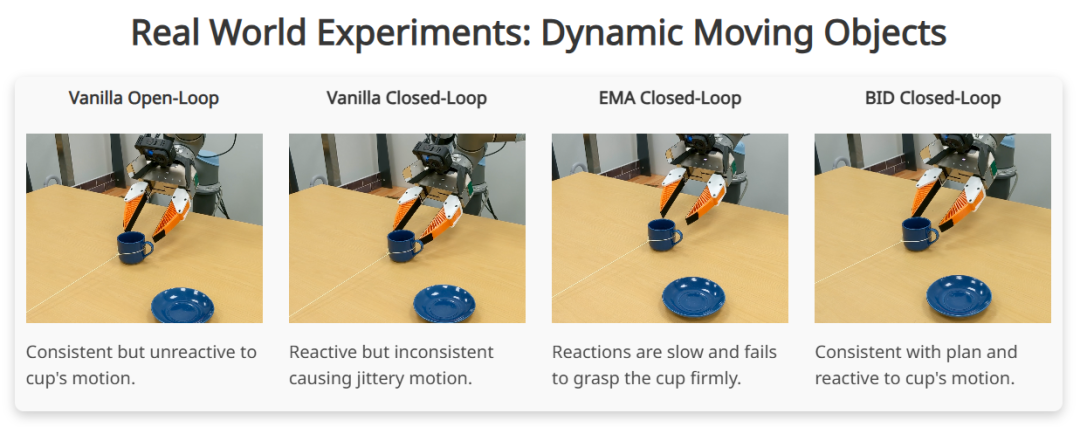 Real World Experiments: Dynamic Moving Objects

Vanilla Open-Loop

Consistent but unreactive to cup's motion.

Vanilla Closed-Loop

Reactive but inconsistent causing jittery motion.

EMA Closed-Loop

Reactions are slow and fails to grasp the cup firmly.

BID Closed-Loop

Consistent with plan and reactive to cup's motion.